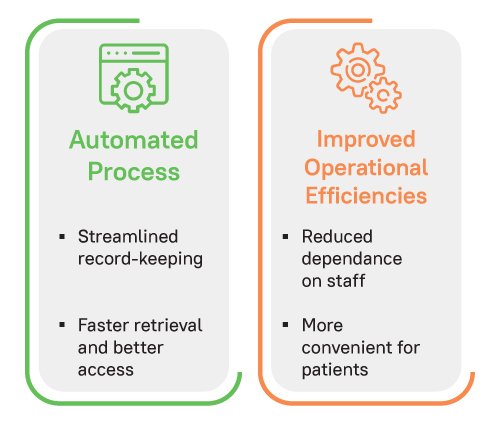 Automated Process

▪ Streamlined record-keeping

▪ Faster retrieval and better access

Improved Operational Efficiencies

▪ Reduced dependance on staff

▪ More convenient for patients